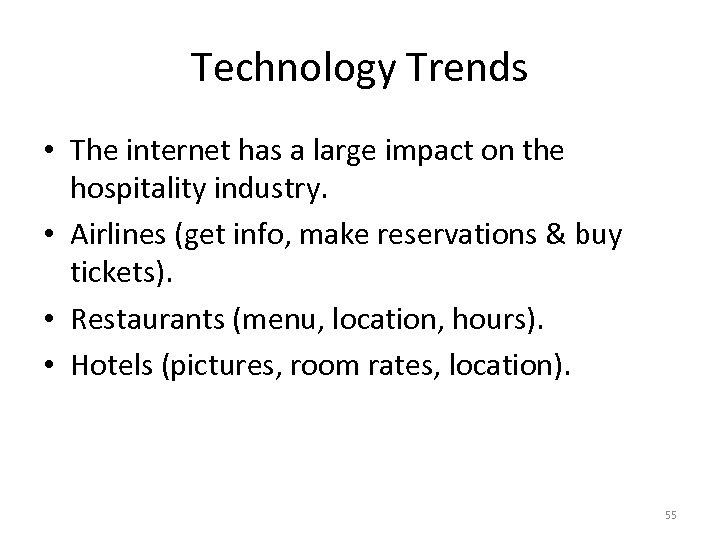 Technology Trends

• The internet has a large impact on the hospitality industry.
• Airlines (get info, make reservations & buy tickets).
• Restaurants (menu, location, hours).
• Hotels (pictures, room rates, location).

55